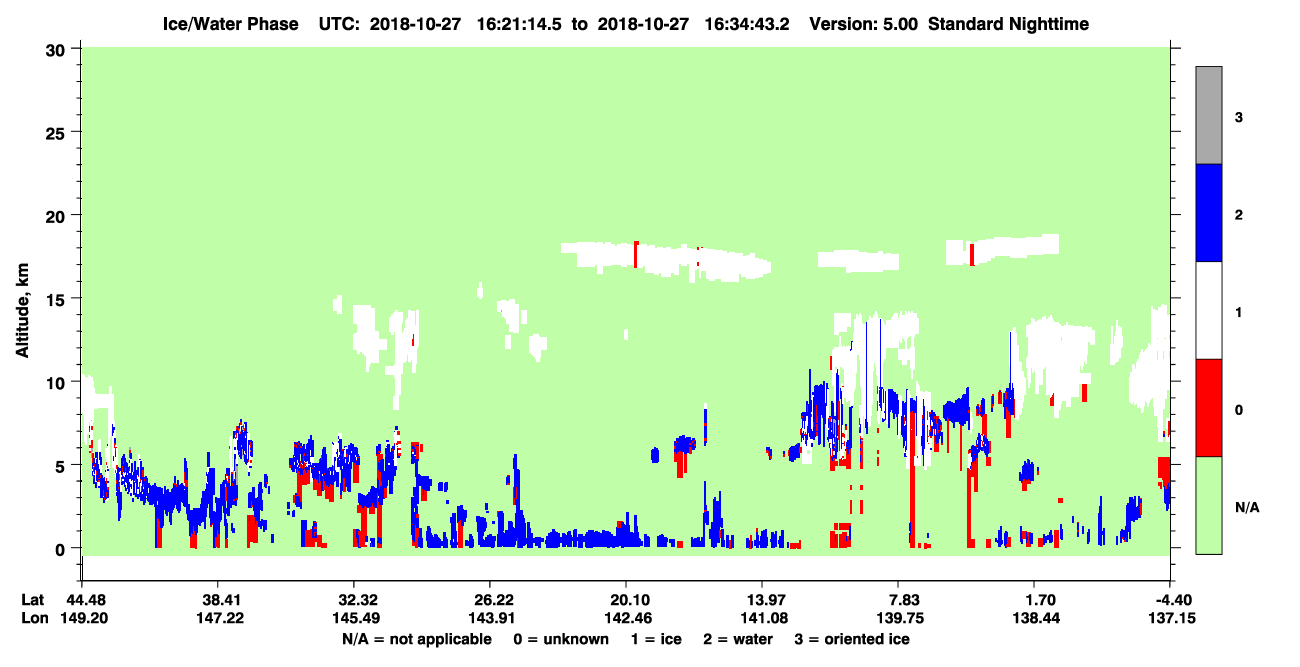 Ice/Water Phase UTC: 2018-10-27 16:21:14.5 to 2018-10-27 16:34:43.2 Version: 5.00 Standard Nighttime

Altitude, km

30
25
20
15
10
5
0

3
2
1
0
N/A

Lat 44.48 38.41 32.32 26.22 20.10 13.97 7.83 1.70 -4.40
Lon 149.20 147.22 145.49 143.91 142.46 141.08 139.75 138.44 137.15

N/A = not applicable 0 = unknown 1 = ice 2 = water 3 = oriented ice